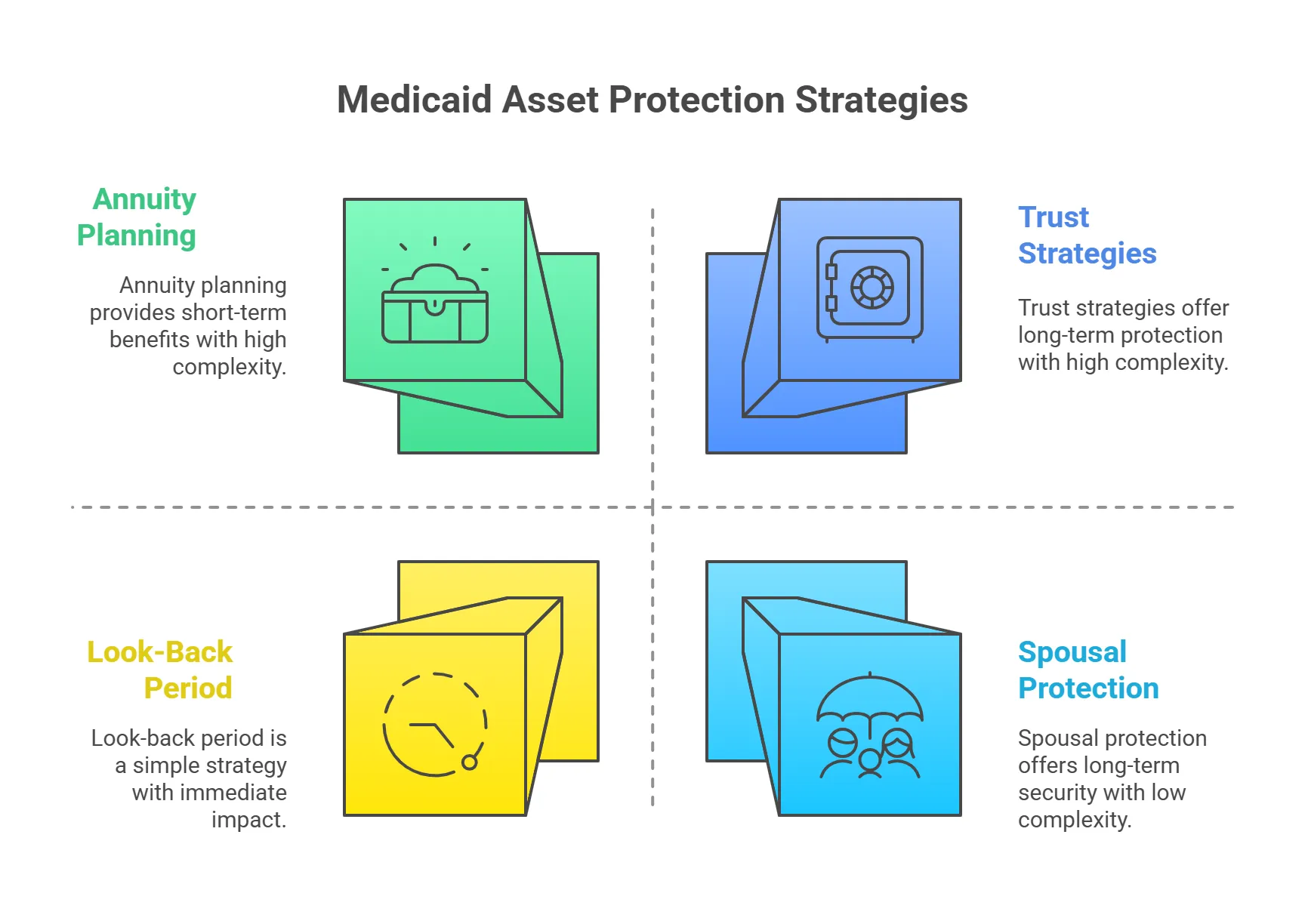 Medicaid Asset Protection Strategies

Annuity Planning

Annuity planning provides short-term benefits with high complexity.

Trust Strategies

Trust strategies offer long-term protection with high complexity.

Look-Back Period

Look-back period is a simple strategy with immediate impact.

Spousal Protection

Spousal protection offers long-term security with low complexity.